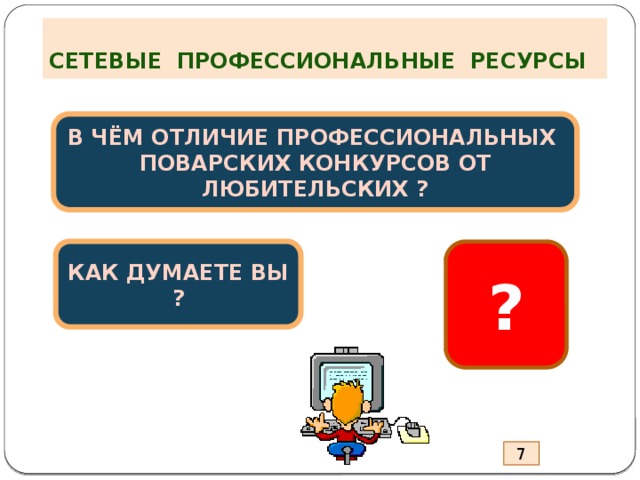 СЕТЕВЫЕ ПРОФЕССИОНАЛЬНЫЕ РЕСУРСЫ

В ЧЁМ ОТЛИЧИЕ ПРОФЕССИОНАЛЬНЫХ ПОВАРСКИХ КОНКУРСОВ ОТ ЛЮБИТЕЛЬСКИХ ?

КАК ДУМАЕТЕ ВЫ ?

?

7